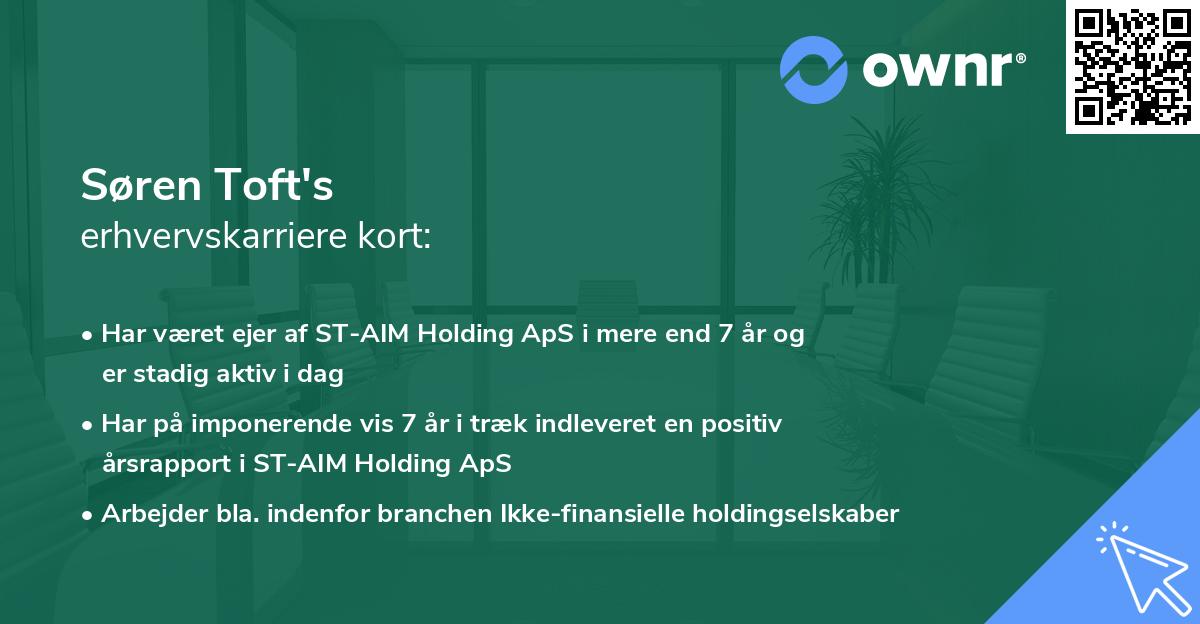 ownr®

Søren Toft's
erhvervskarriere kort:

• Har været ejer af ST-AIM Holding ApS i mere end 7 år og er stadig aktiv i dag

• Har på imponerende vis 7 år i træk indleveret en positiv årsrapport i ST-AIM Holding ApS

• Arbejder bla. indenfor branchen Ikke-finansielle holdingselskaber